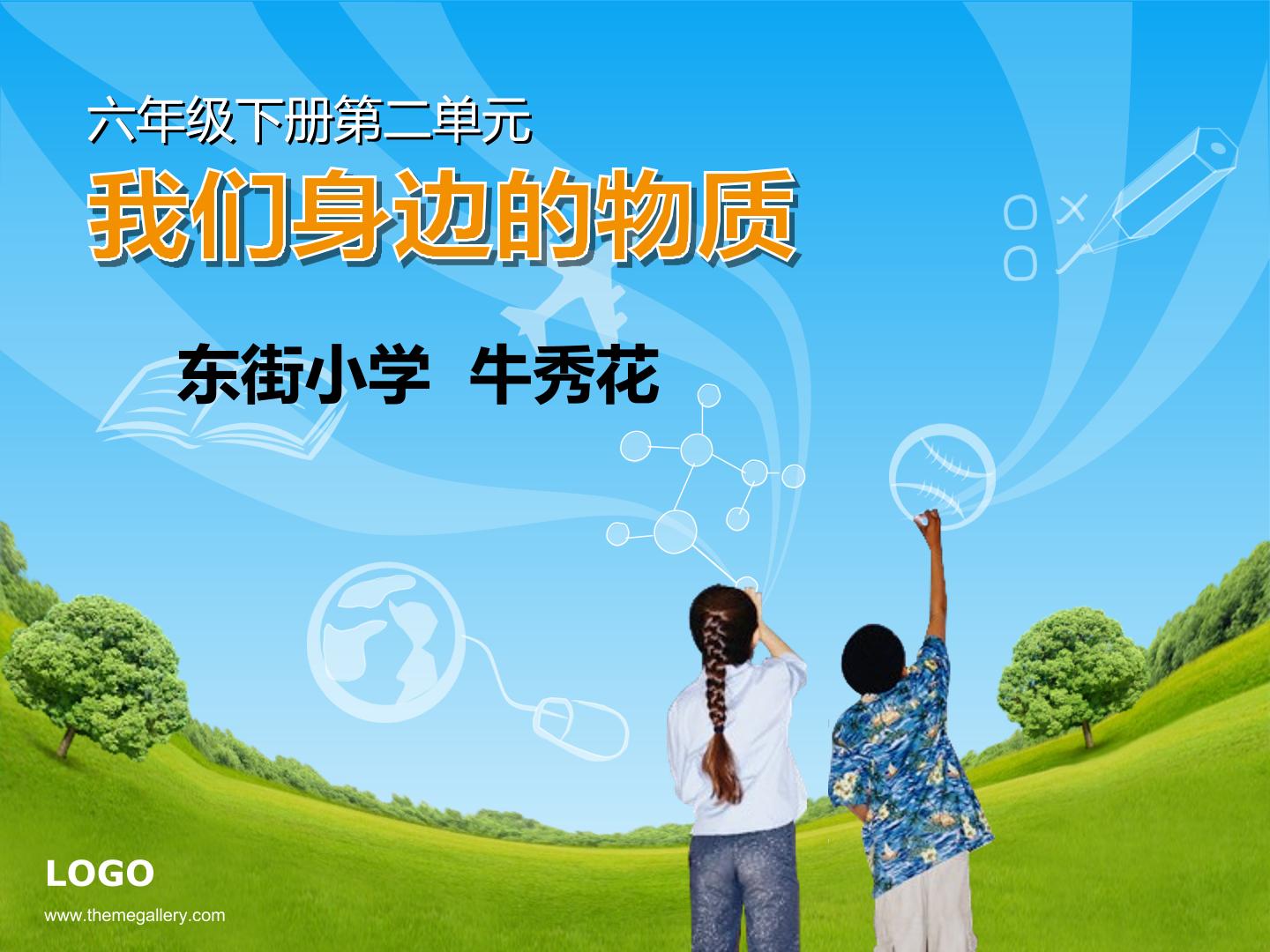 六年级下册第二单元

我们身边的物质

东街小学 牛秀花

LOGO

www.themegallery.com